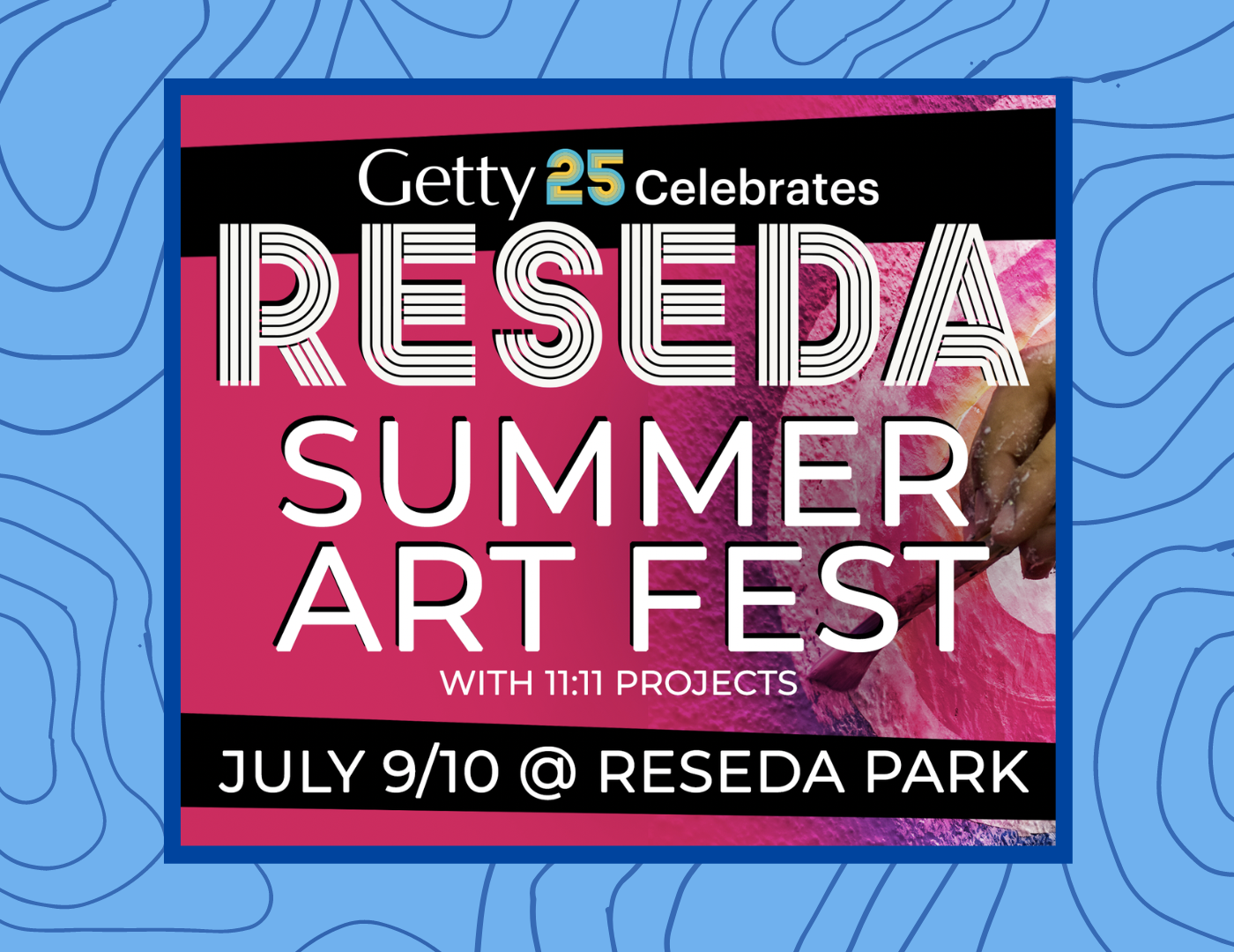 Getty 25 Celebrates
RESEDA
SUMMER
ART FEST
WITH 11:11 PROJECTS

JULY 9/10 @ RESEDA PARK